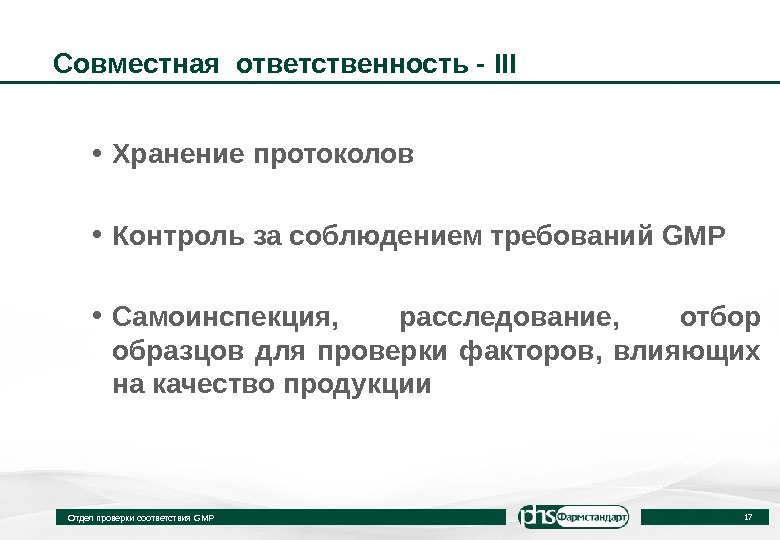 Совместная ответственность - III

• Хранение протоколов

• Контроль за соблюдением требований GMP

• Самоинспекция, расследование, отбор образцов для проверки факторов, влияющих на качество продукции

Отдел проверки соответствия GMP

phs Фармстандарт

17